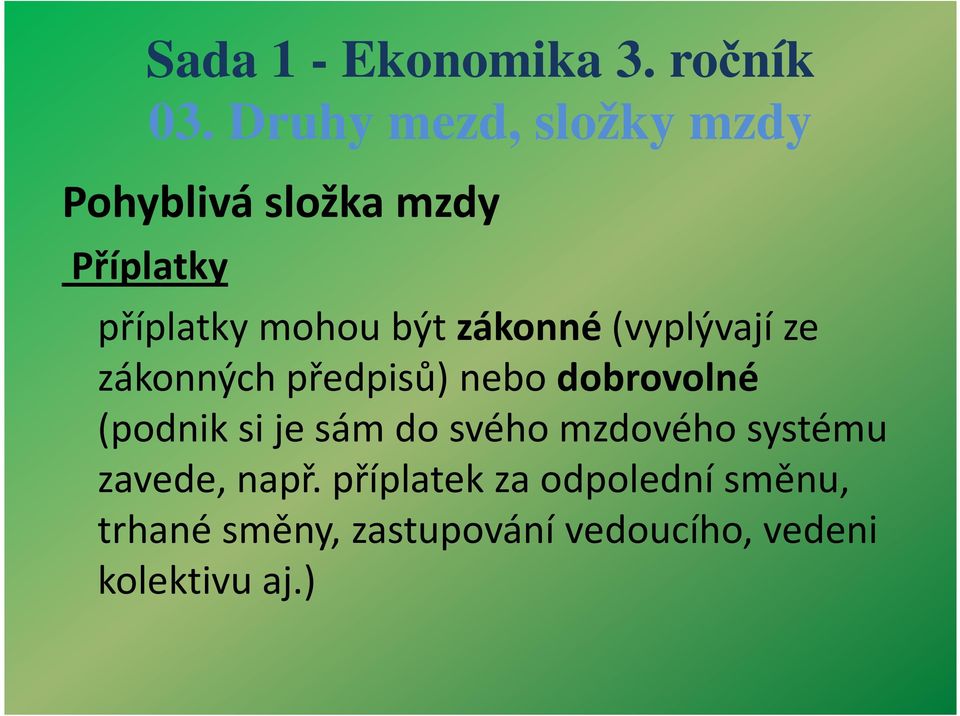 Sada 1 - Ekonomika 3. ročník
03. Druhy mezd, složky mzdy

Pohyblivá složka mzdy

Příplatky

příplatky mohou být zákonné (vyplývají ze zákonných předpisů) nebo dobrovolné (podnik si je sám do svého mzdového systému zavede, např. příplatek za odpolední směnu, trhané směny, zastupování vedoucího, vedeni kolektivu aj.)